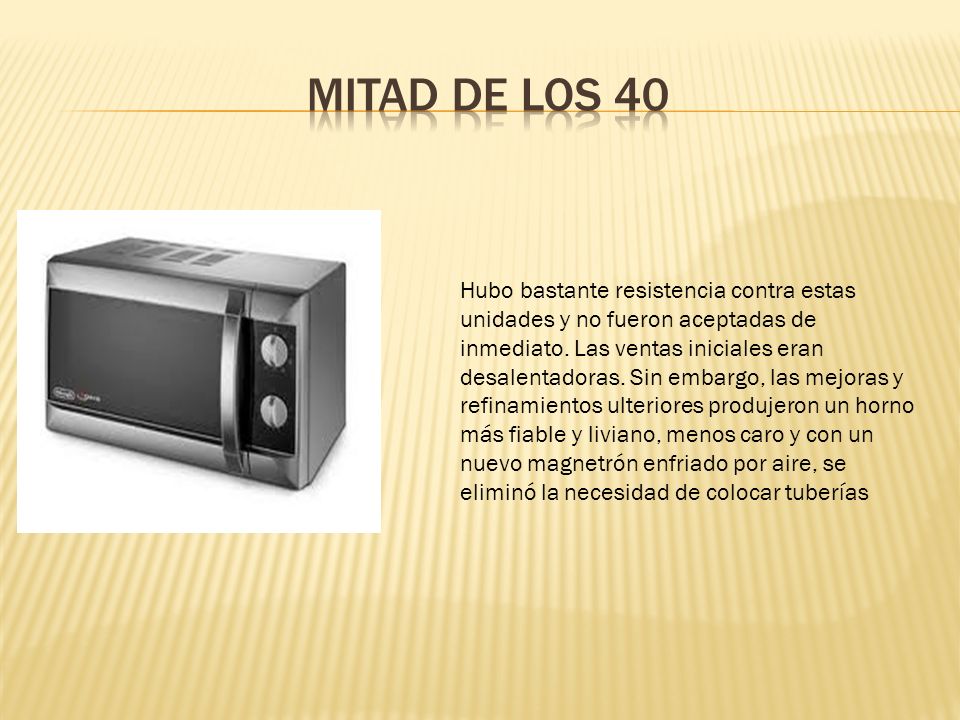 MITAD DE LOS 40

Hubo bastante resistencia contra estas unidades y no fueron aceptadas de inmediato. Las ventas iniciales eran desalentadoras. Sin embargo, las mejoras y refinamientos ulteriores produjeron un horno más fiable y liviano, menos caro y con un nuevo magnetrón enfriado por aire, se eliminó la necesidad de colocar tuberías